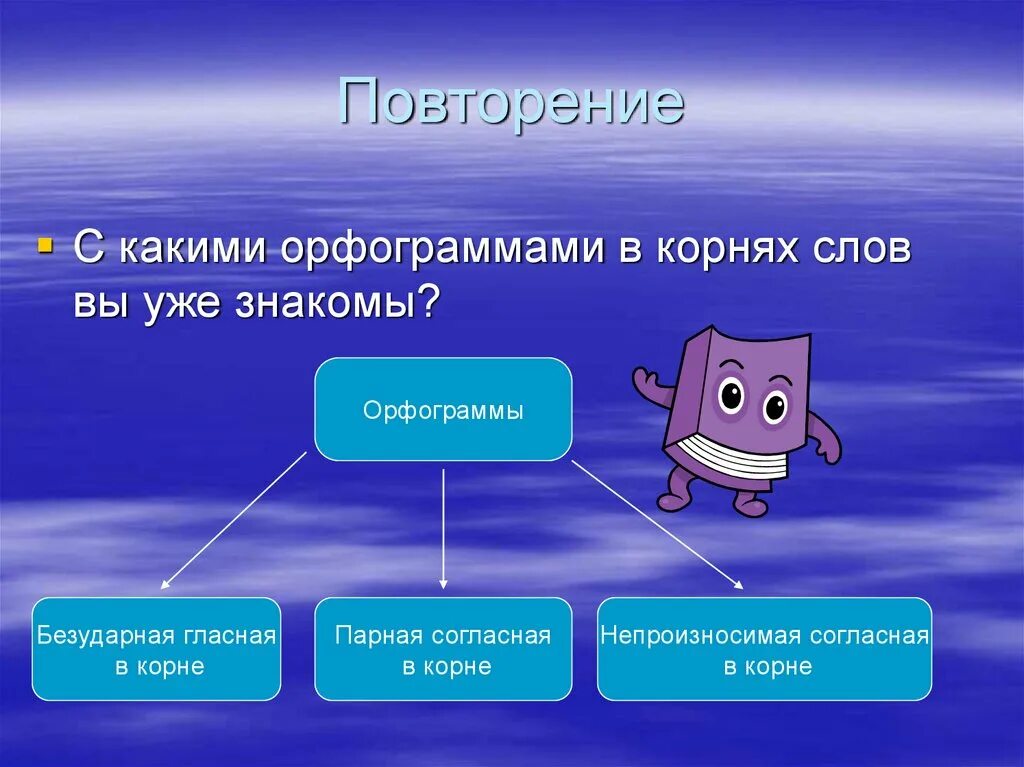 Повторение

С какими орфограммами в корнях слов вы уже знакомы?

Орфограммы

Безударная гласная в корне

Парная согласная в корне

Непроизносимая согласная в корне